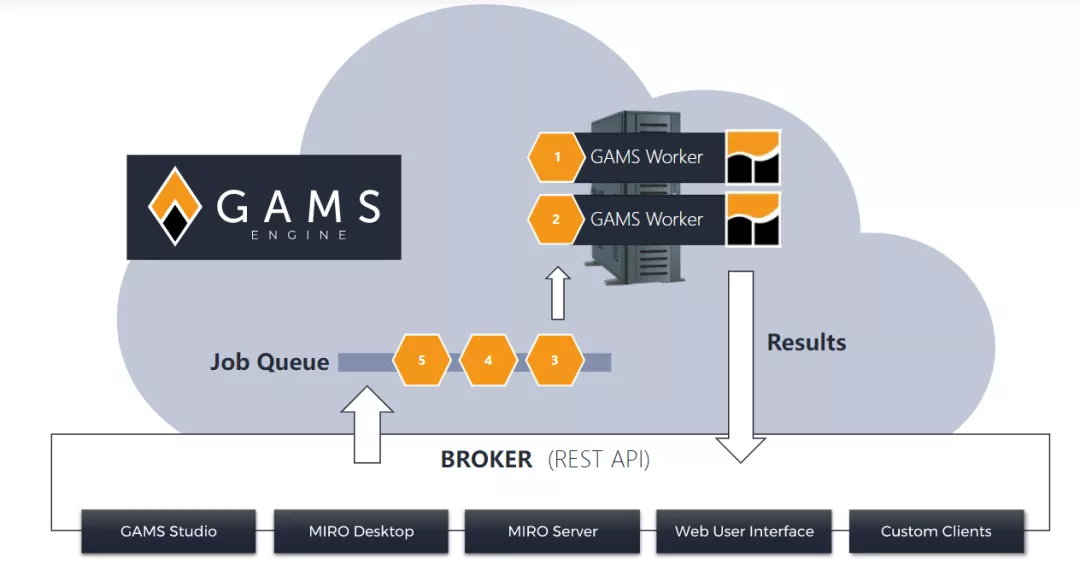 GAMS
ENGINE

1 GAMS Worker

2 GAMS Worker

Job Queue 5 4 3

Results

BROKER (REST API)

GAMS Studio

MIRO Desktop

MIRO Server

Web User Interface

Custom Clients